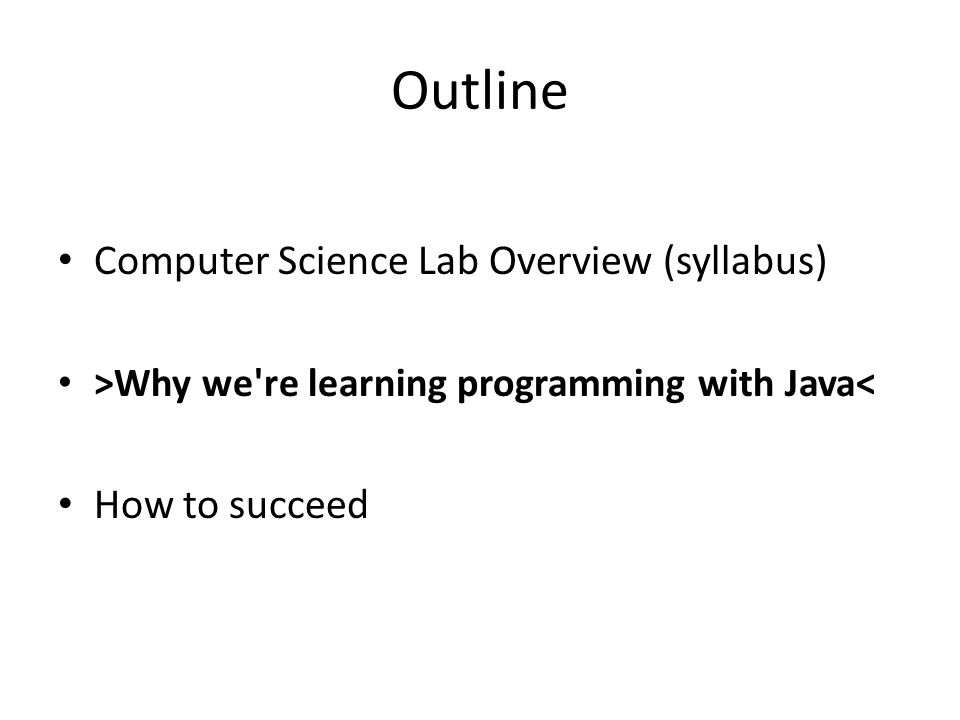 Outline

• Computer Science Lab Overview (syllabus)

• >Why we're learning programming with Java<

• How to succeed